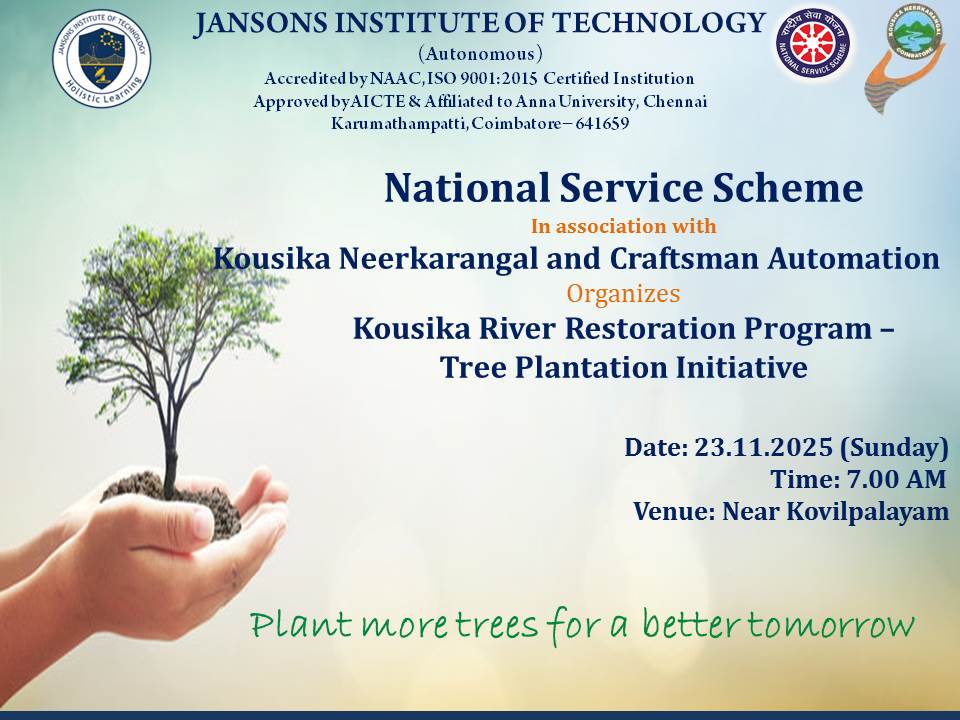 JANSONS INSTITUTE OF TECHNOLOGY
Holistic Learning

JANSONS INSTITUTE OF TECHNOLOGY
(Autonomous)
Accredited by NAAC, ISO 9001:2015 Certified Institution
Approved by AICTE & Affiliated to Anna University, Chennai
Karumathampatti, Coimbatore – 641659

राष्ट्रीय सेवा योजना
NATIONAL SERVICE SCHEME

KOUSIKA NEERKARANGAL
COIMBATORE

National Service Scheme
In association with
Kousika Neerkarangal and Craftsman Automation
Organizes
Kousika River Restoration Program – Tree Plantation Initiative

Date: 23.11.2025 (Sunday)
Time: 7.00 AM
Venue: Near Kovilpalayam

Plant more trees for a better tomorrow